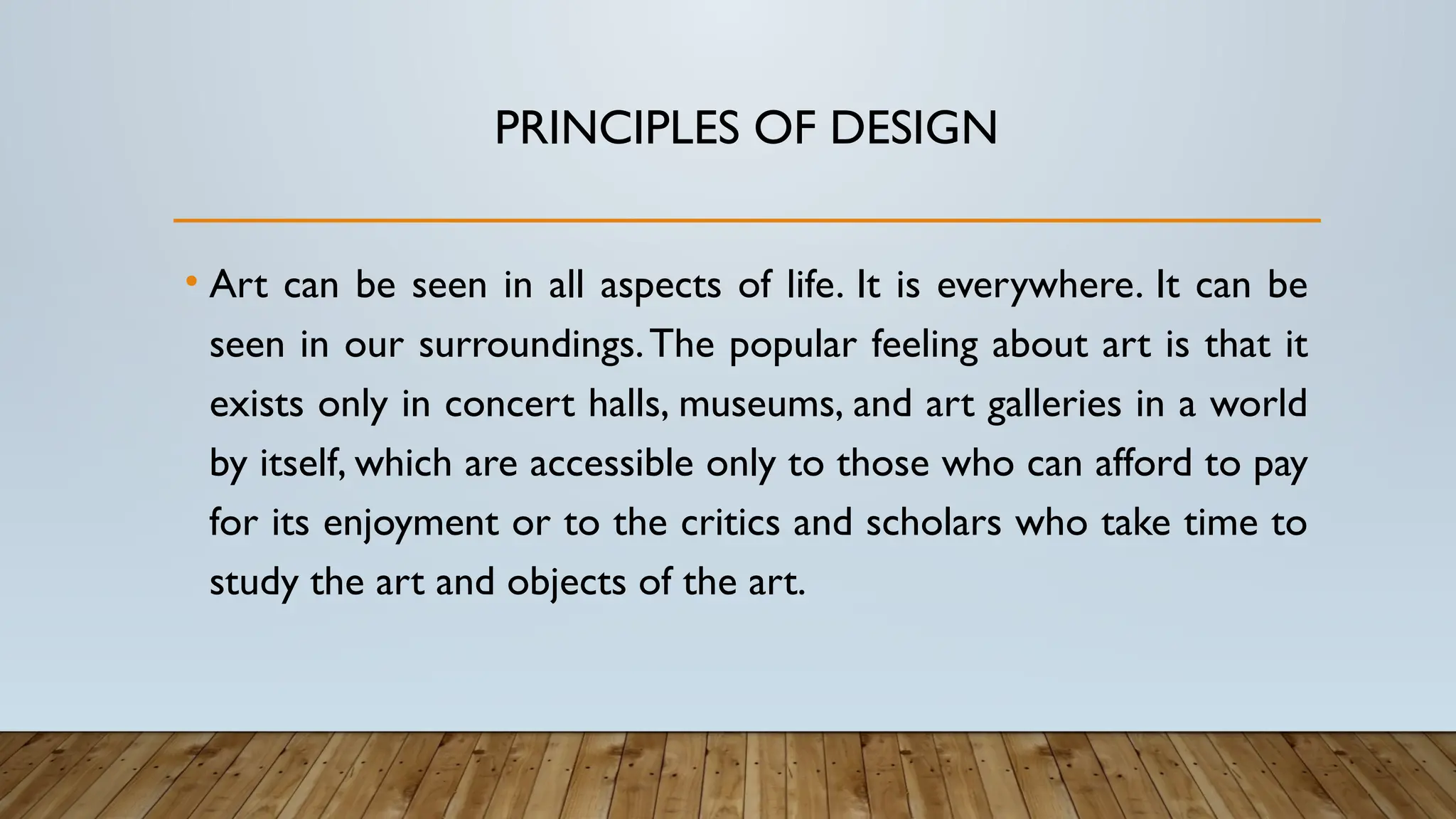 PRINCIPLES OF DESIGN

• Art can be seen in all aspects of life. It is everywhere. It can be seen in our surroundings. The popular feeling about art is that it exists only in concert halls, museums, and art galleries in a world by itself, which are accessible only to those who can afford to pay for its enjoyment or to the critics and scholars who take time to study the art and objects of the art.